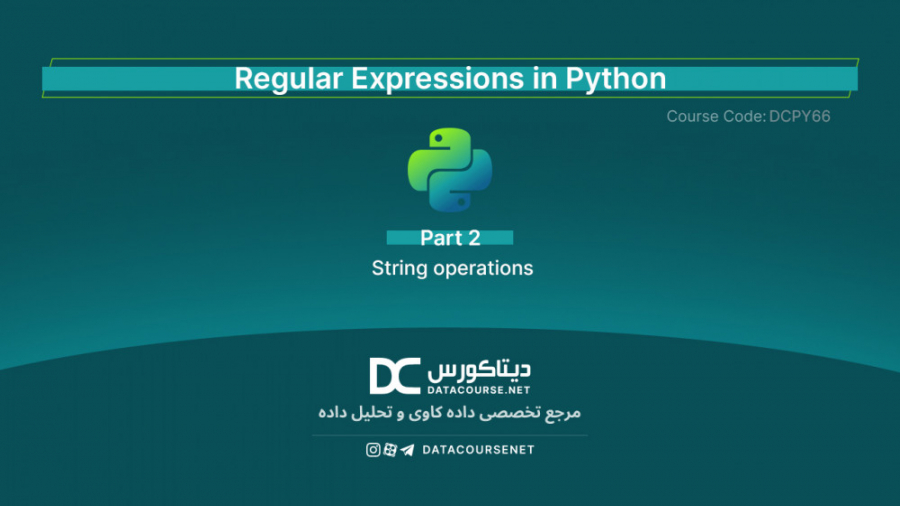 Regular Expressions in Python

Course Code: DCPY66

Part 2

String operations

DC دیتاکورس
DATACOURSE.NET

مرجع تخصصی داده کاوی و تحلیل داده

DATACOURSENET